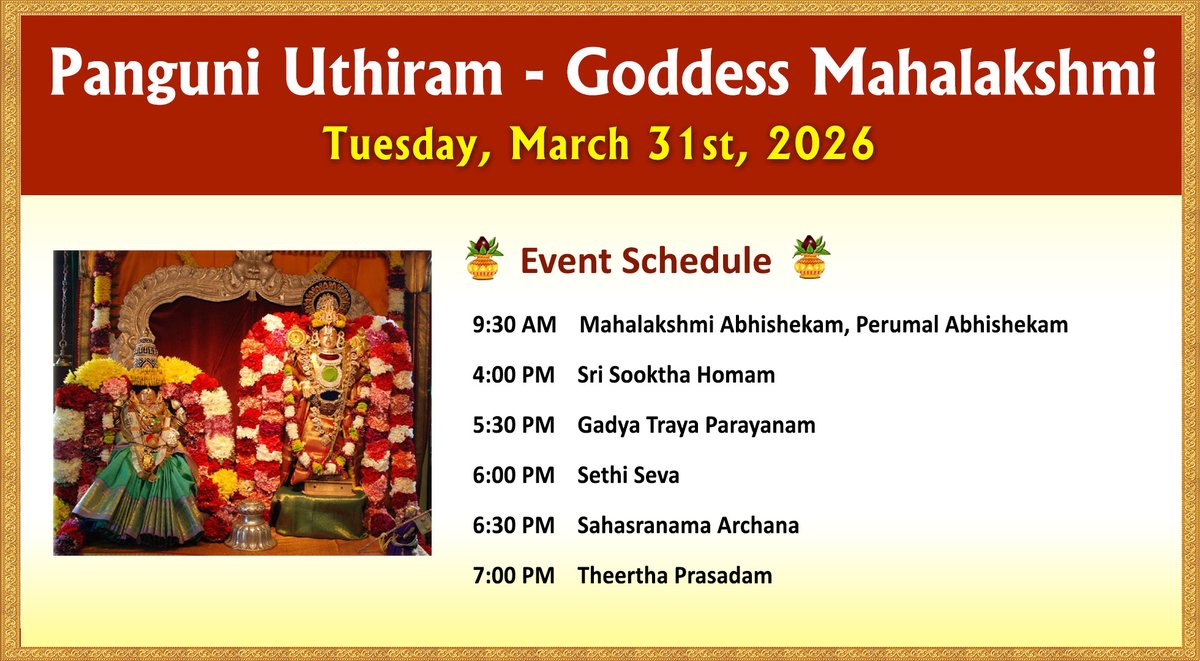 Panguni Uthiram - Goddess Mahalakshmi
Tuesday, March 31st, 2026

Event Schedule

9:30 AM Mahalakshmi Abhishekam, Perumal Abhishekam
4:00 PM Sri Sooktha Homam
5:30 PM Gadya Traya Parayanam
6:00 PM Sethi Seva
6:30 PM Sahasranama Archana
7:00 PM Theertha Prasadam